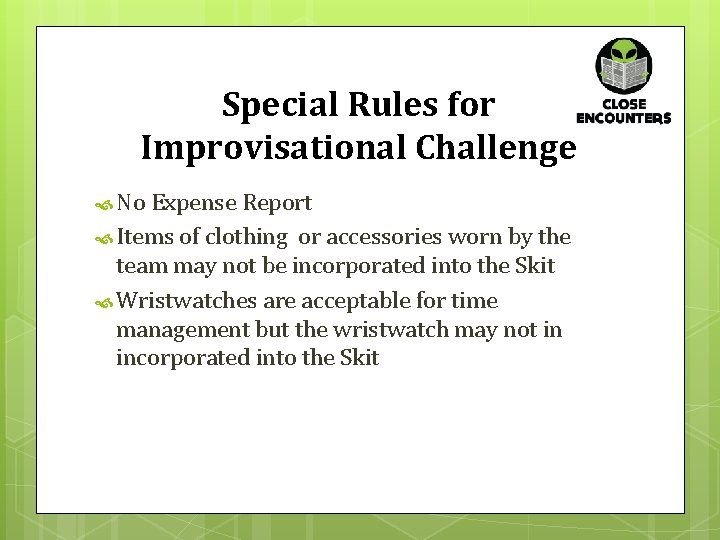 CLOSE ENCOUNTERS

Special Rules for Improvisational Challenge

No Expense Report

Items of clothing or accessories worn by the team may not be incorporated into the Skit

Wristwatches are acceptable for time management but the wristwatch may not in incorporated into the Skit